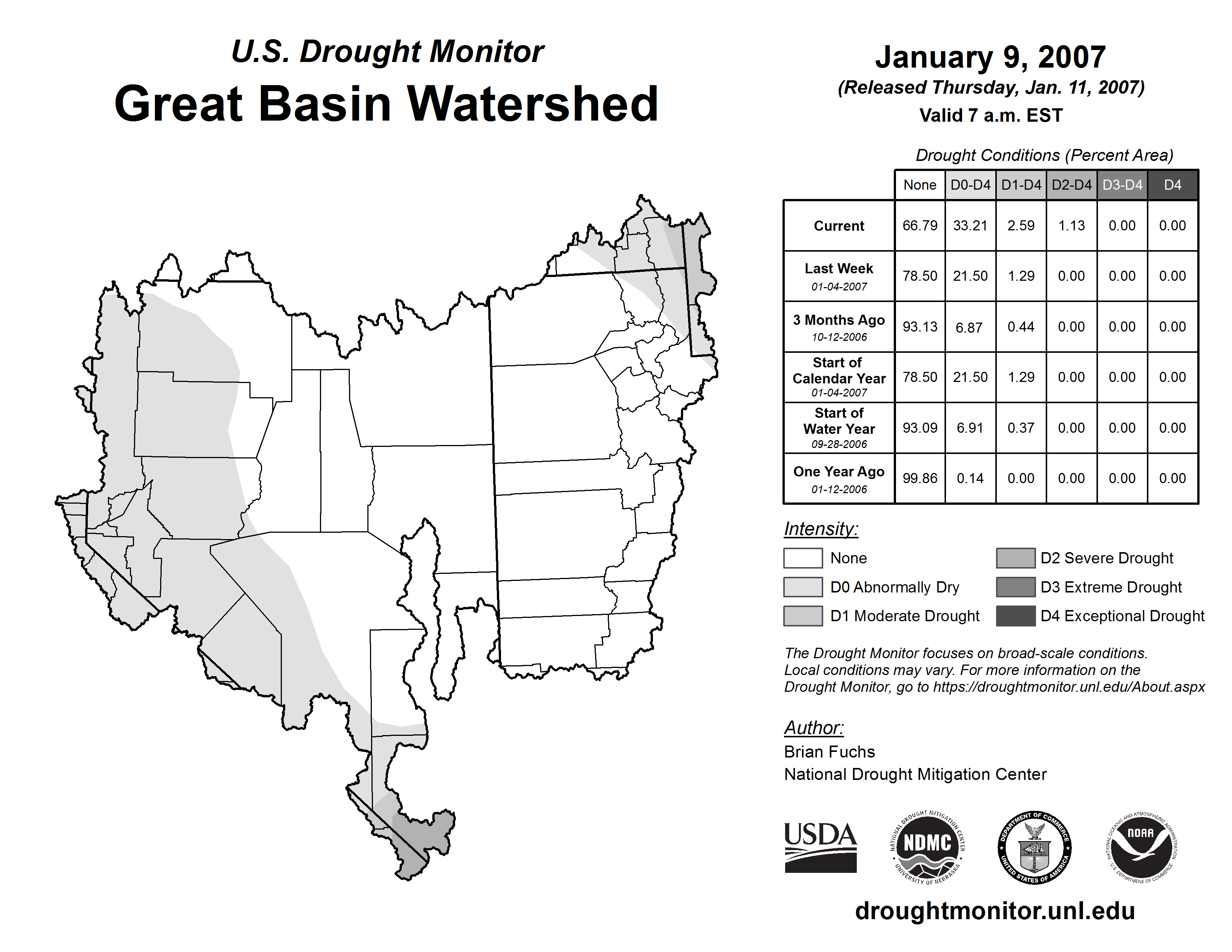 U.S. Drought Monitor
Great Basin Watershed

January 9, 2007
(Released Thursday, Jan. 11, 2007)
Valid 7 a.m. EST

Drought Conditions (Percent Area)

| | None | D0-D4 | D1-D4 | D2-D4 | D3-D4 | D4 |
|---|---|---|---|---|---|---|
| Current | 66.79 | 33.21 | 2.59 | 1.13 | 0.00 | 0.00 |
| Last Week 01-04-2007 | 78.50 | 21.50 | 1.29 | 0.00 | 0.00 | 0.00 |
| 3 Months Ago 10-12-2006 | 93.13 | 6.87 | 0.44 | 0.00 | 0.00 | 0.00 |
| Start of Calendar Year 01-04-2007 | 78.50 | 21.50 | 1.29 | 0.00 | 0.00 | 0.00 |
| Start of Water Year 09-28-2006 | 93.09 | 6.91 | 0.37 | 0.00 | 0.00 | 0.00 |
| One Year Ago 01-12-2006 | 99.86 | 0.14 | 0.00 | 0.00 | 0.00 | 0.00 |

Intensity:
None
D0 Abnormally Dry
D1 Moderate Drought
D2 Severe Drought
D3 Extreme Drought
D4 Exceptional Drought

The Drought Monitor focuses on broad-scale conditions. Local conditions may vary. For more information on the Drought Monitor, go to https://droughtmonitor.unl.edu/About.aspx

Author:
Brian Fuchs
National Drought Mitigation Center

USDA
NATIONAL DROUGHT MITIGATION CENTER NDMC UNIVERSITY OF NEBRASKA
DEPARTMENT OF COMMERCE UNITED STATES OF AMERICA
NATIONAL OCEANIC AND ATMOSPHERIC ADMINISTRATION NOAA U.S. DEPARTMENT OF COMMERCE

droughtmonitor.unl.edu